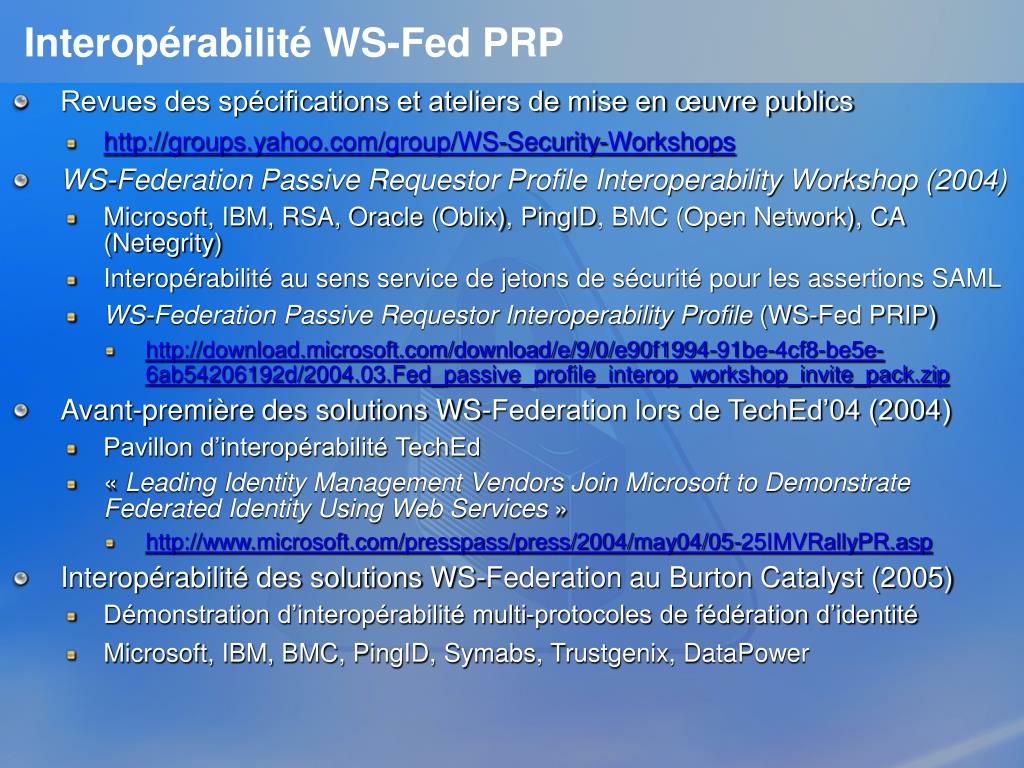 Interopérabilité WS-Fed PRP

Revues des spécifications et ateliers de mise en œuvre publics

http://groups.yahoo.com/group/WS-Security-Workshops

WS-Federation Passive Requestor Profile Interoperability Workshop (2004)

Microsoft, IBM, RSA, Oracle (Oblix), PingID, BMC (Open Network), CA (Netegrity)

Interopérabilité au sens service de jetons de sécurité pour les assertions SAML

WS-Federation Passive Requestor Interoperability Profile (WS-Fed PRIP)

http://download.microsoft.com/download/e/9/0/e90f1994-91be-4cf8-be5e-6ab54206192d/2004.03.Fed_passive_profile_interop_workshop_invite_pack.zip

Avant-première des solutions WS-Federation lors de TechEd’04 (2004)

Pavillon d’interopérabilité TechEd

« Leading Identity Management Vendors Join Microsoft to Demonstrate Federated Identity Using Web Services »

http://www.microsoft.com/presspass/press/2004/may04/05-25IMVRallyPR.asp

Interopérabilité des solutions WS-Federation au Burton Catalyst (2005)

Démonstration d’interopérabilité multi-protocoles de fédération d’identité

Microsoft, IBM, BMC, PingID, Symabs, Trustgenix, DataPower